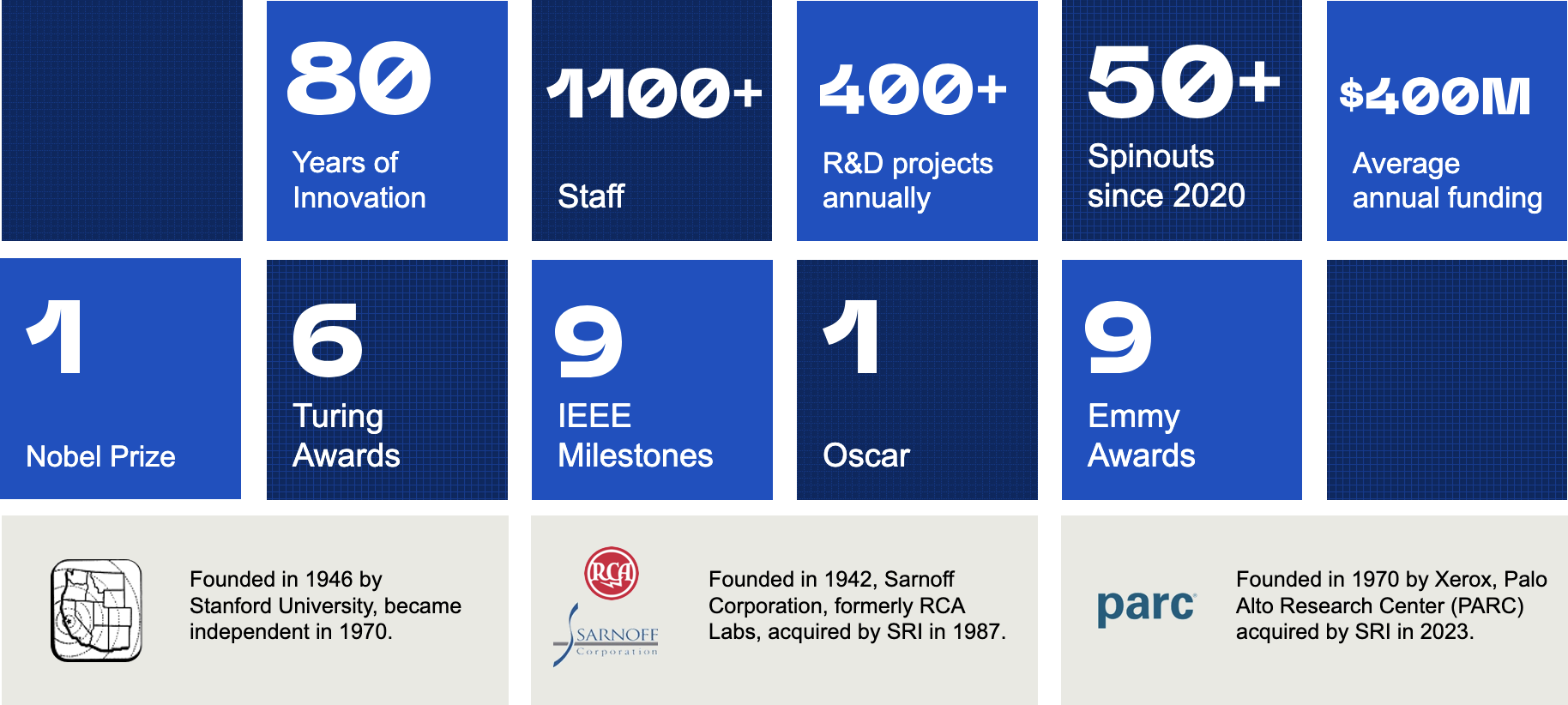 80

Years of Innovation

1100+

Staff

400+

R&D projects annually

50+

Spinouts since 2020

$400M

Average annual funding

1

Nobel Prize

6

Turing Awards

9

IEEE Milestones

1

Oscar

9

Emmy Awards

Founded in 1946 by Stanford University, became independent in 1970.

RCA

SARNOFF Corporation

Founded in 1942, Sarnoff Corporation, formerly RCA Labs, acquired by SRI in 1987.

parc

Founded in 1970 by Xerox, Palo Alto Research Center (PARC) acquired by SRI in 2023.